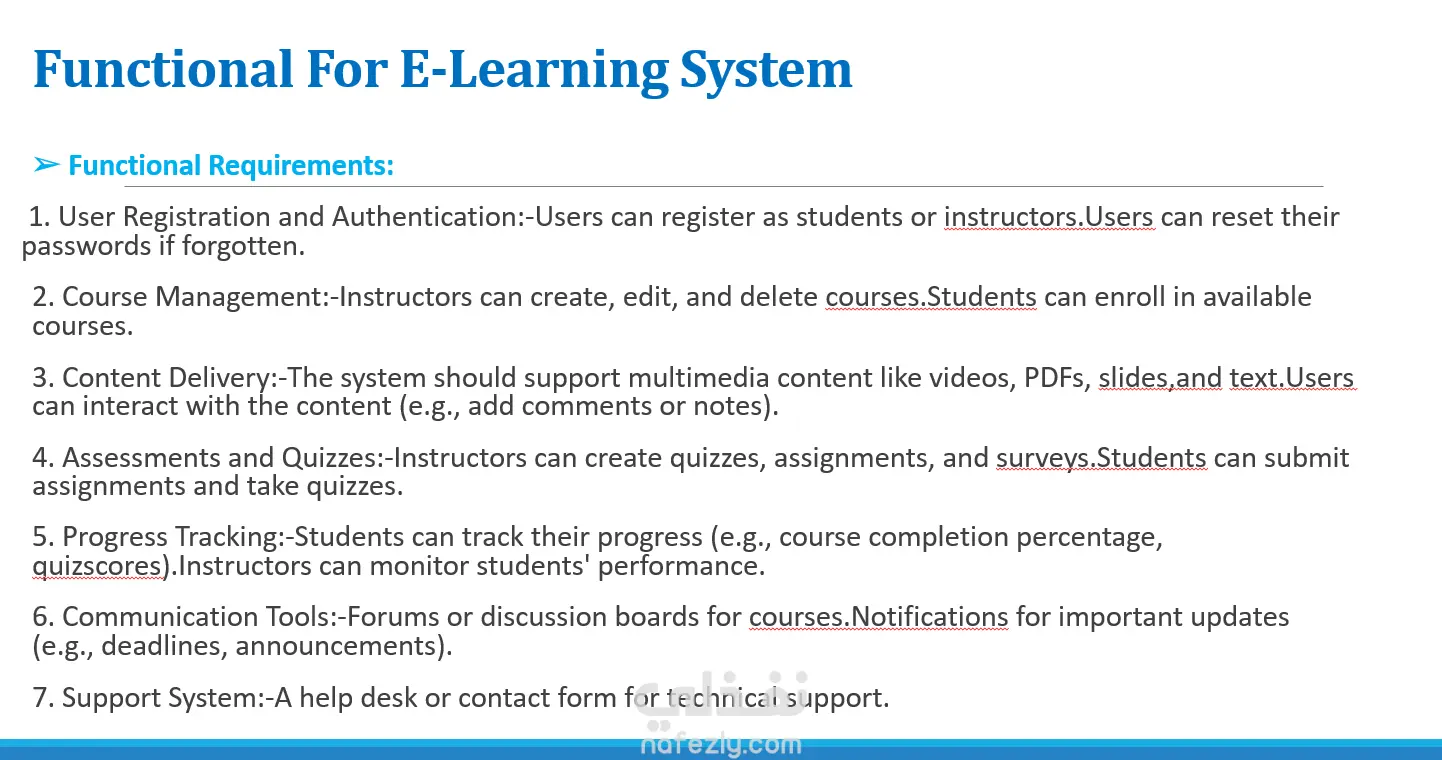 Functional For E-Learning System

➢ Functional Requirements:

1. User Registration and Authentication:-Users can register as students or instructors.Users can reset their passwords if forgotten.

2. Course Management:-Instructors can create, edit, and delete courses.Students can enroll in available courses.

3. Content Delivery:-The system should support multimedia content like videos, PDFs, slides,and text.Users can interact with the content (e.g., add comments or notes).

4. Assessments and Quizzes:-Instructors can create quizzes, assignments, and surveys.Students can submit assignments and take quizzes.

5. Progress Tracking:-Students can track their progress (e.g., course completion percentage, quizscores).Instructors can monitor students' performance.

6. Communication Tools:-Forums or discussion boards for courses.Notifications for important updates (e.g., deadlines, announcements).

7. Support System:-A help desk or contact form for technical support.

نفذلي
nafezly.com